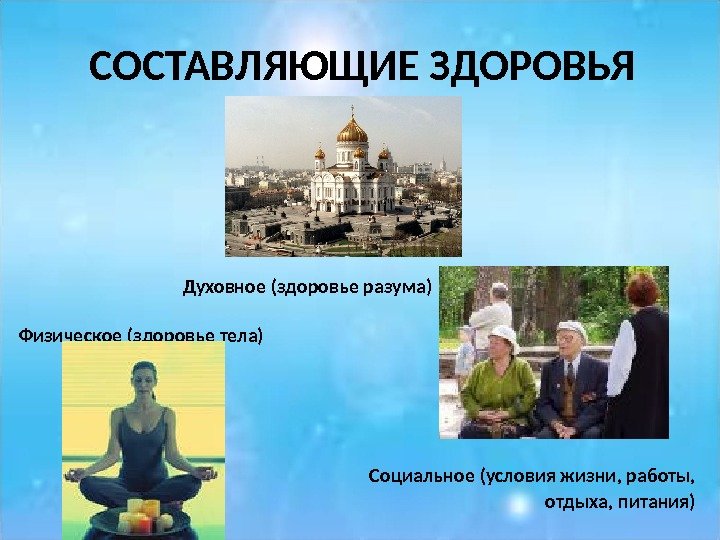 СОСТАВЛЯЮЩИЕ ЗДОРОВЬЯ

Духовное (здоровье разума)

Физическое (здоровье тела)

Социальное (условия жизни, работы, отдыха, питания)